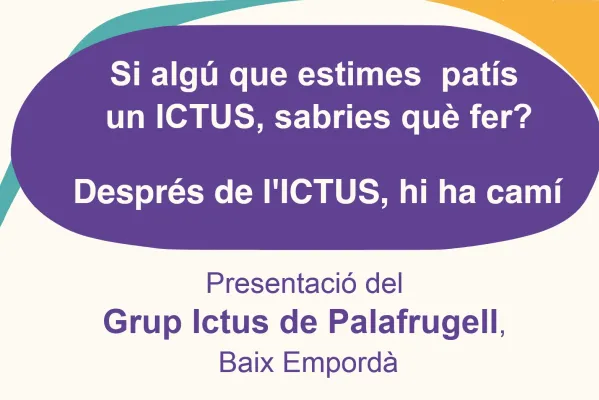 Si algú que estimes patís un ICTUS, sabries què fer?

Després de l'ICTUS, hi ha camí

Presentació del
Grup Ictus de Palafrugell,
Baix Empordà